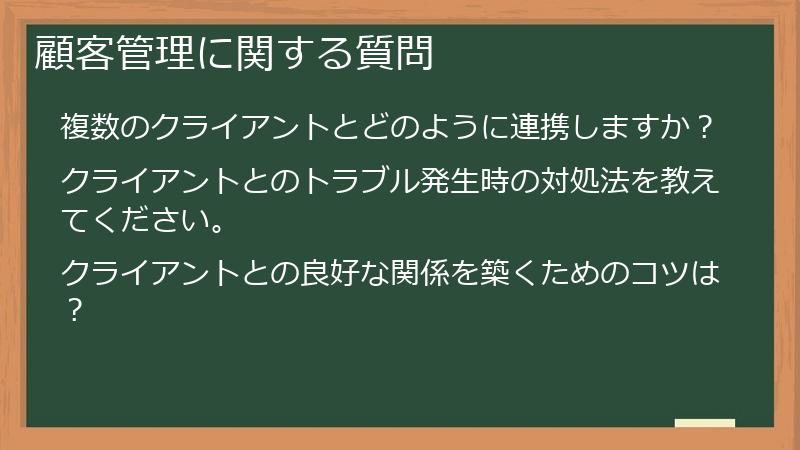 顧客管理に関する質問

複数のクライアントとどのように連携しますか？

クライアントとのトラブル発生時の対処法を教えてください。

クライアントとの良好な関係を築くためのコツは？